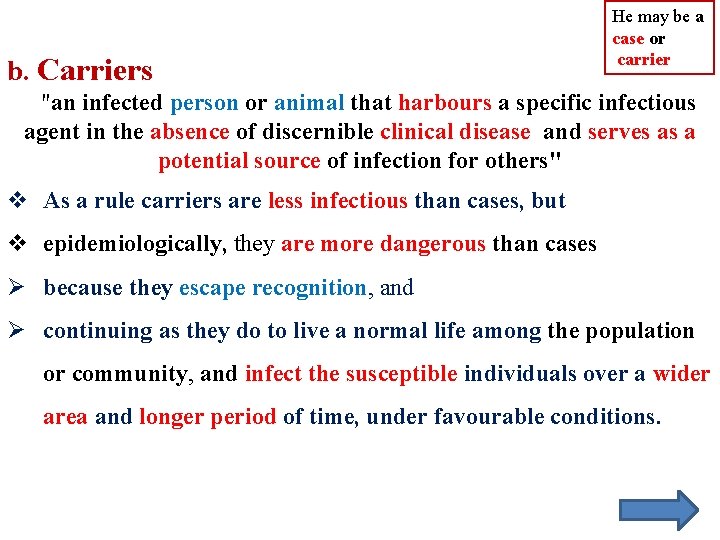 He may be a case or carrier

b. Carriers

"an infected person or animal that harbours a specific infectious agent in the absence of discernible clinical disease and serves as a potential source of infection for others"

❖ As a rule carriers are less infectious than cases, but

❖ epidemiologically, they are more dangerous than cases

➢ because they escape recognition, and

➢ continuing as they do to live a normal life among the population or community, and infect the susceptible individuals over a wider area and longer period of time, under favourable conditions.